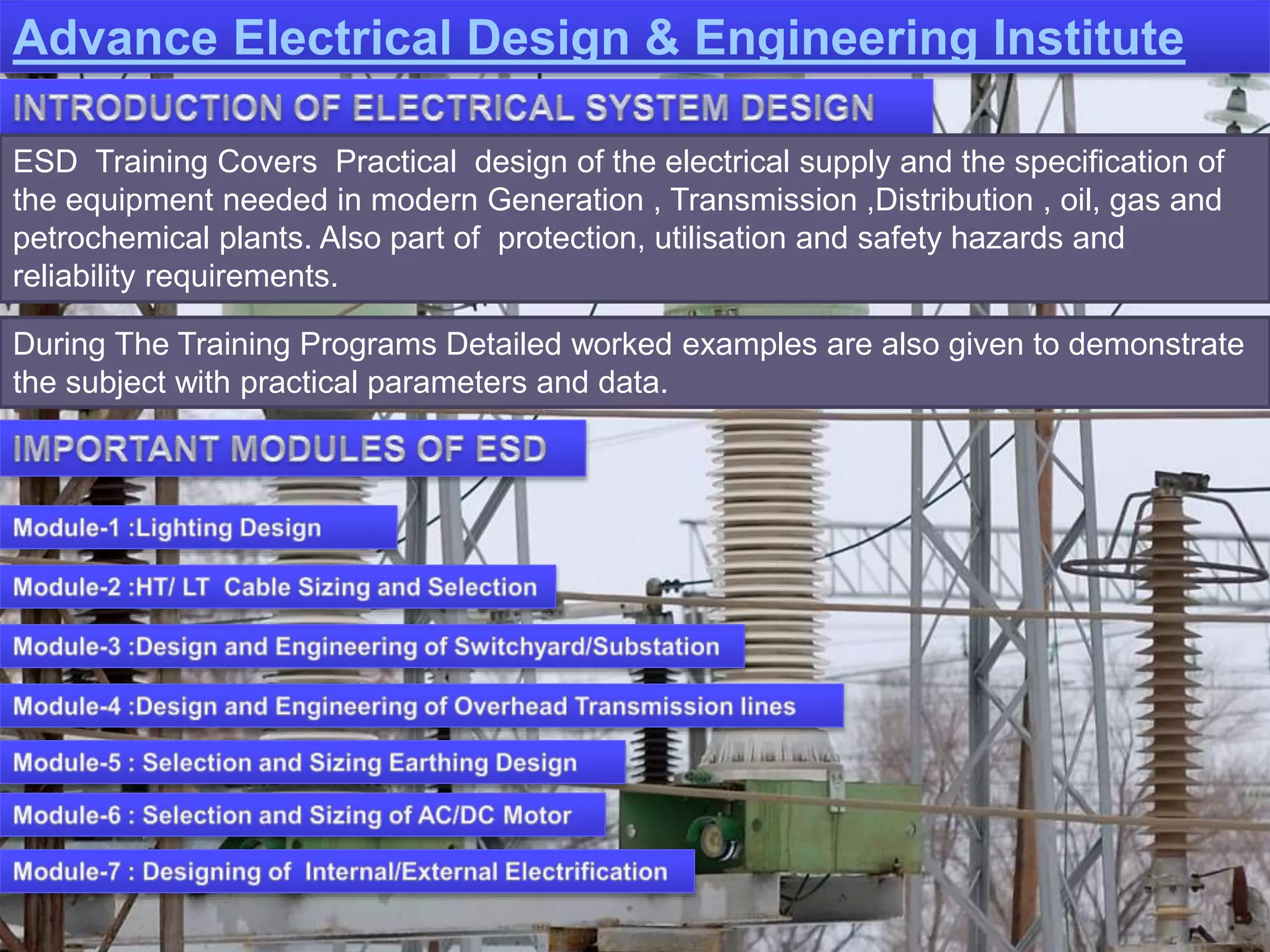 Advance Electrical Design & Engineering Institute

INTRODUCTION OF ELECTRICAL SYSTEM DESIGN

ESD Training Covers Practical design of the electrical supply and the specification of the equipment needed in modern Generation , Transmission ,Distribution , oil, gas and petrochemical plants. Also part of protection, utilisation and safety hazards and reliability requirements.

During The Training Programs Detailed worked examples are also given to demonstrate the subject with practical parameters and data.

IMPORTANT MODULES OF ESD

Module-1 :Lighting Design

Module-2 :HT/ LT Cable Sizing and Selection

Module-3 :Design and Engineering of Switchyard/Substation

Module-4 :Design and Engineering of Overhead Transmission lines

Module-5 : Selection and Sizing Earthing Design

Module-6 : Selection and Sizing of AC/DC Motor

Module-7 : Designing of Internal/External Electrification